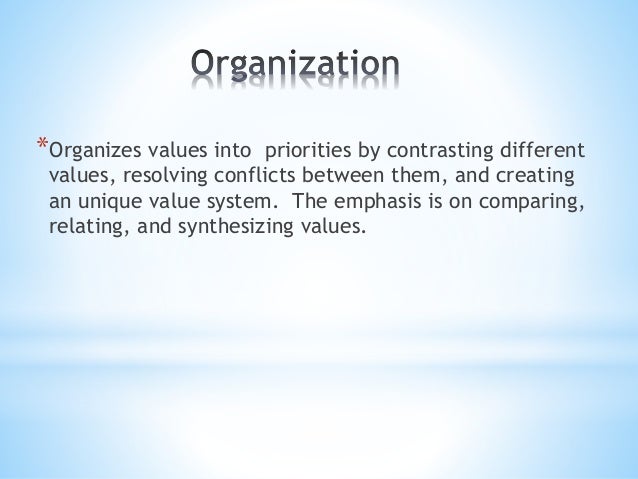 Organization

*Organizes values into priorities by contrasting different values, resolving conflicts between them, and creating an unique value system. The emphasis is on comparing, relating, and synthesizing values.